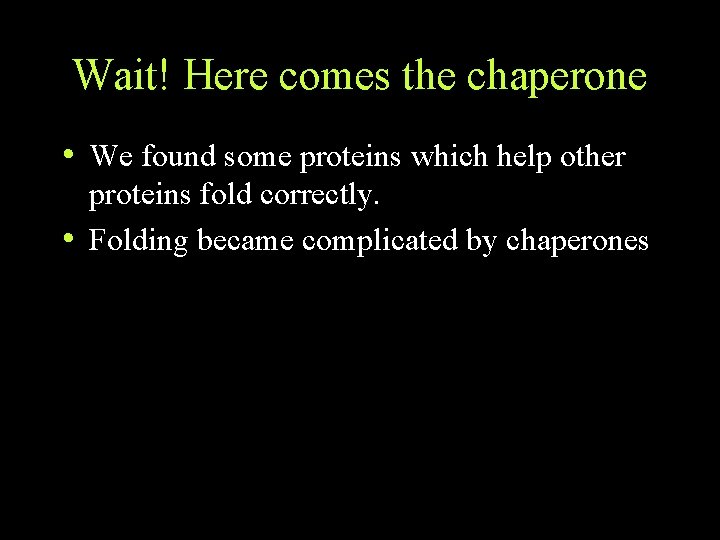 Wait! Here comes the chaperone

• We found some proteins which help other proteins fold correctly.

• Folding became complicated by chaperones